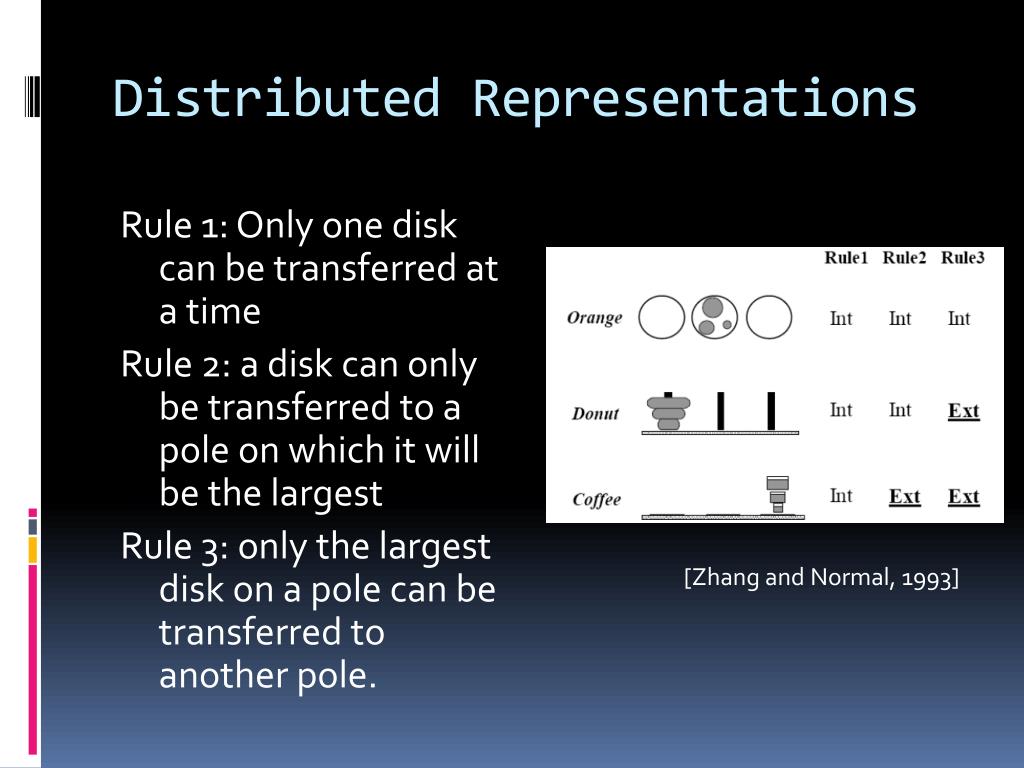 Distributed Representations

Rule 1: Only one disk can be transferred at a time

Rule 2: a disk can only be transferred to a pole on which it will be the largest

Rule 3: only the largest disk on a pole can be transferred to another pole.

| | Rule1 | Rule2 | Rule3 |
|---|---|---|---|
| Orange | Int | Int | Int |
| Donut | Int | Int | Ext |
| Coffee | Int | Ext | Ext |

[Zhang and Normal, 1993]